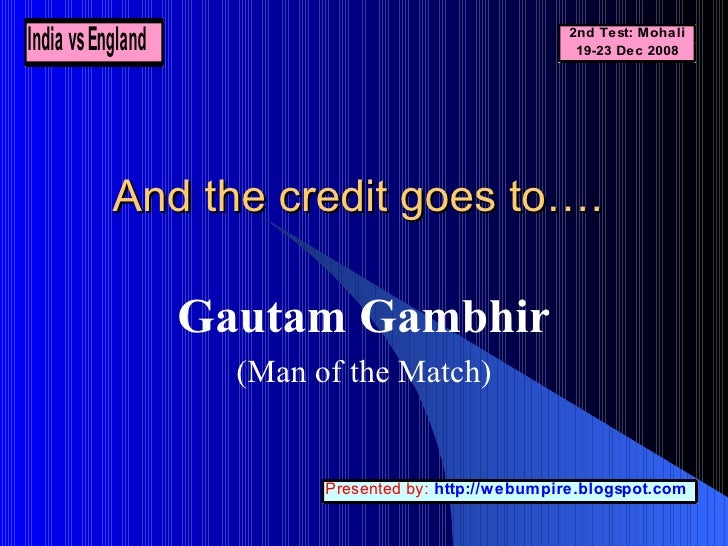 India vs England

2nd Test: Mohali
19-23 Dec 2008

And the credit goes to….

Gautam Gambhir
(Man of the Match)

Presented by: http://webumpire.blogspot.com